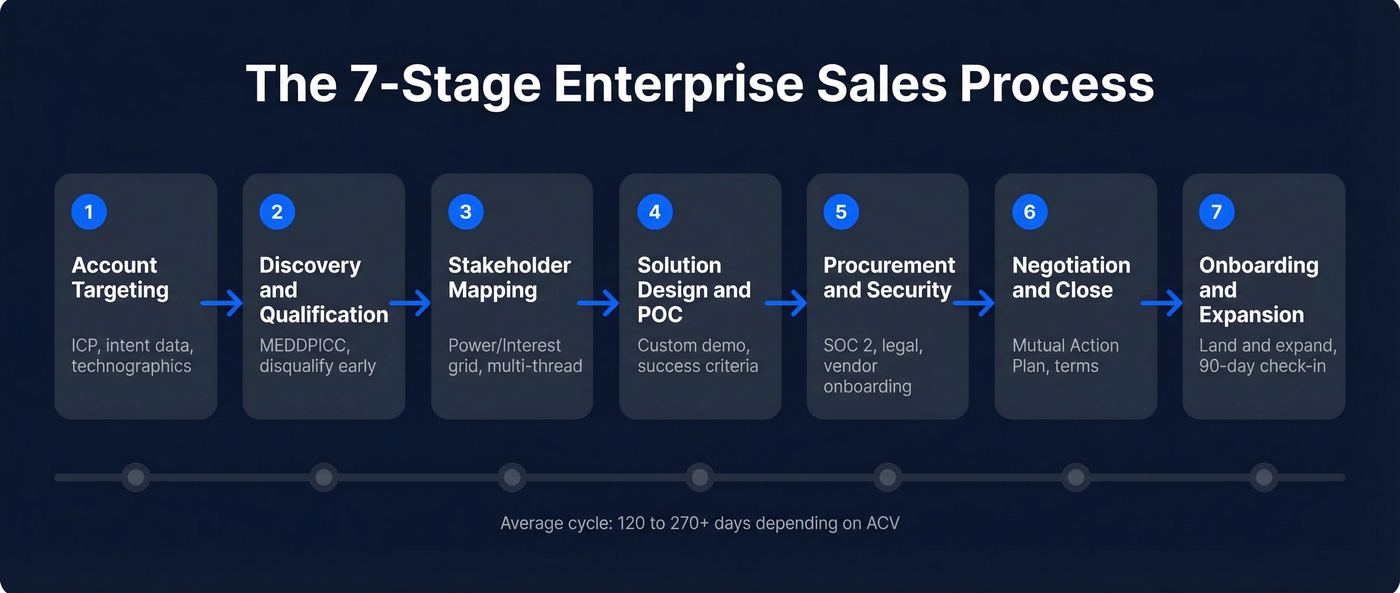 The 7-Stage Enterprise Sales Process

1
Account Targeting
ICP, intent data, technographics

2
Discovery and Qualification
MEDDPICC, disqualify early

3
Stakeholder Mapping
Power/Interest grid, multi-thread

4
Solution Design and POC
Custom demo, success criteria

5
Procurement and Security
SOC 2, legal, vendor onboarding

6
Negotiation and Close
Mutual Action Plan, terms

7
Onboarding and Expansion
Land and expand, 90-day check-in

Average cycle: 120 to 270+ days depending on ACV